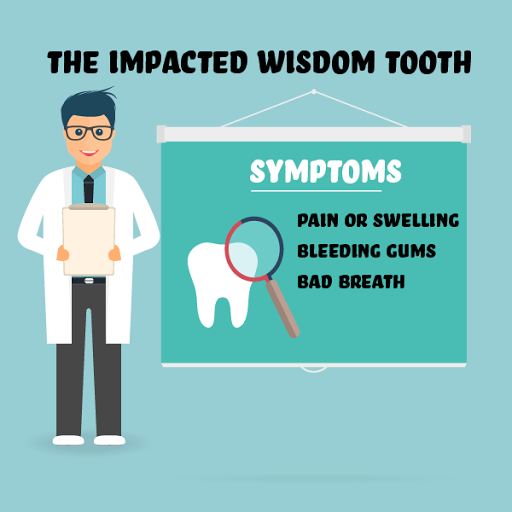 THE IMPACTED WISDOM TOOTH

SYMPTOMS

PAIN OR SWELLING
BLEEDING GUMS
BAD BREATH